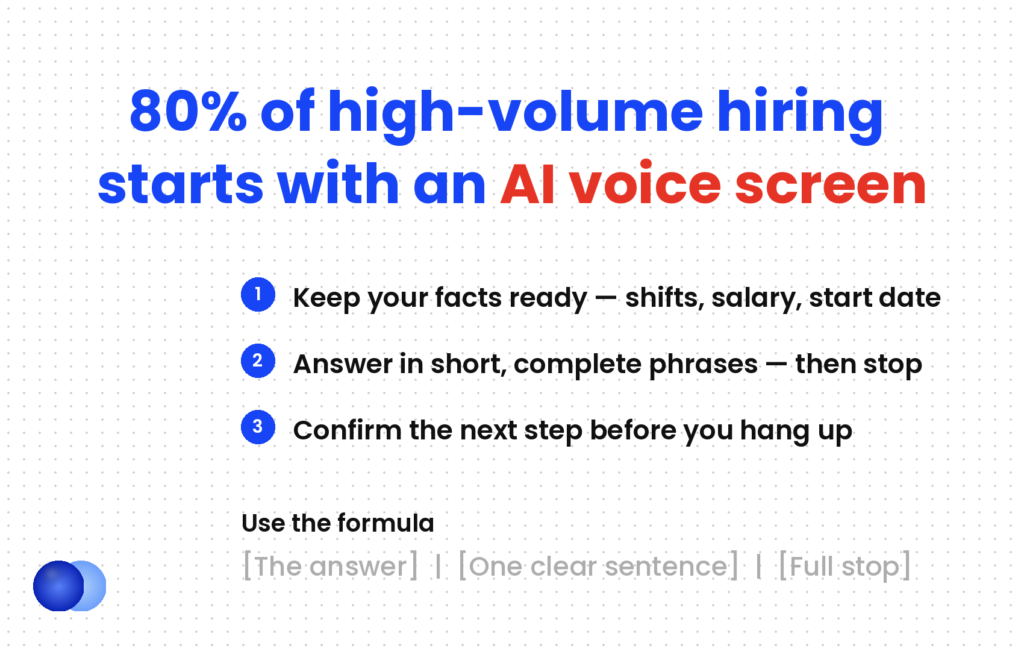 80% of high-volume hiring starts with an AI voice screen

1 Keep your facts ready — shifts, salary, start date

2 Answer in short, complete phrases — then stop

3 Confirm the next step before you hang up

Use the formula

[The answer] | [One clear sentence] | [Full stop]